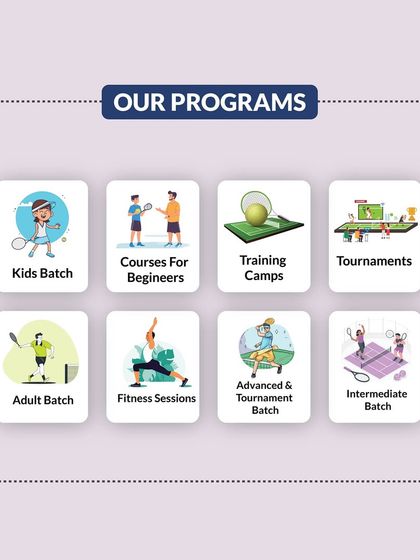 OUR PROGRAMS

Kids Batch

Courses For Begineers

Training Camps

Tournaments

Adult Batch

Fitness Sessions

Advanced & Tournament Batch

Intermediate Batch